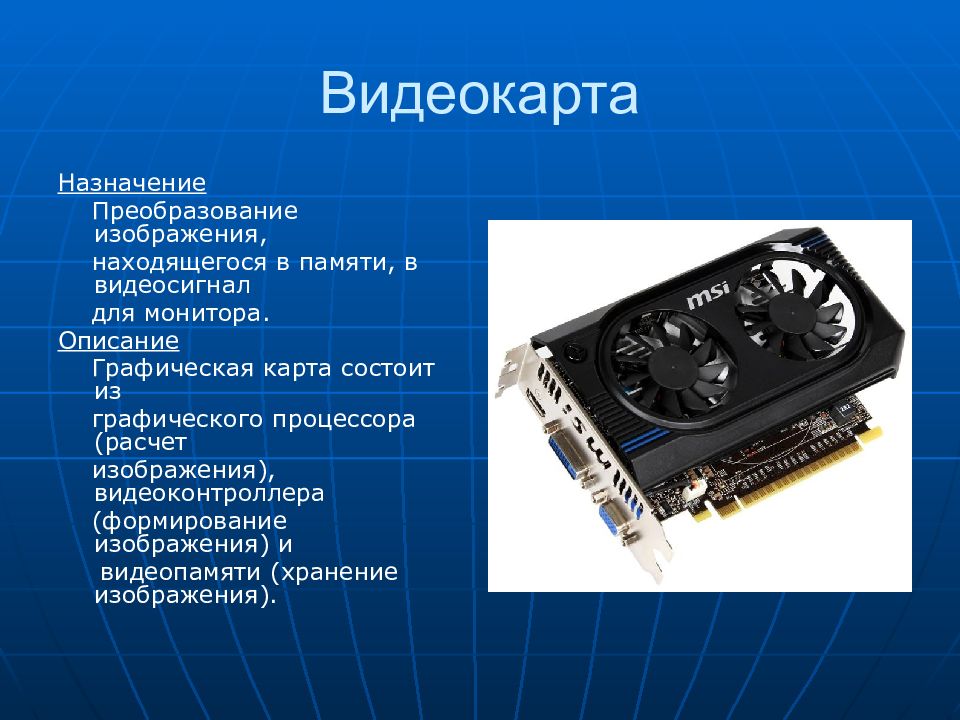 Видеокарта

Назначение

Преобразование изображения,

находящегося в памяти, в видеосигнал

для монитора.

Описание

Графическая карта состоит из

графического процессора (расчет

изображения), видеоконтроллера

(формирование изображения) и

видеопамяти (хранение изображения).

msi